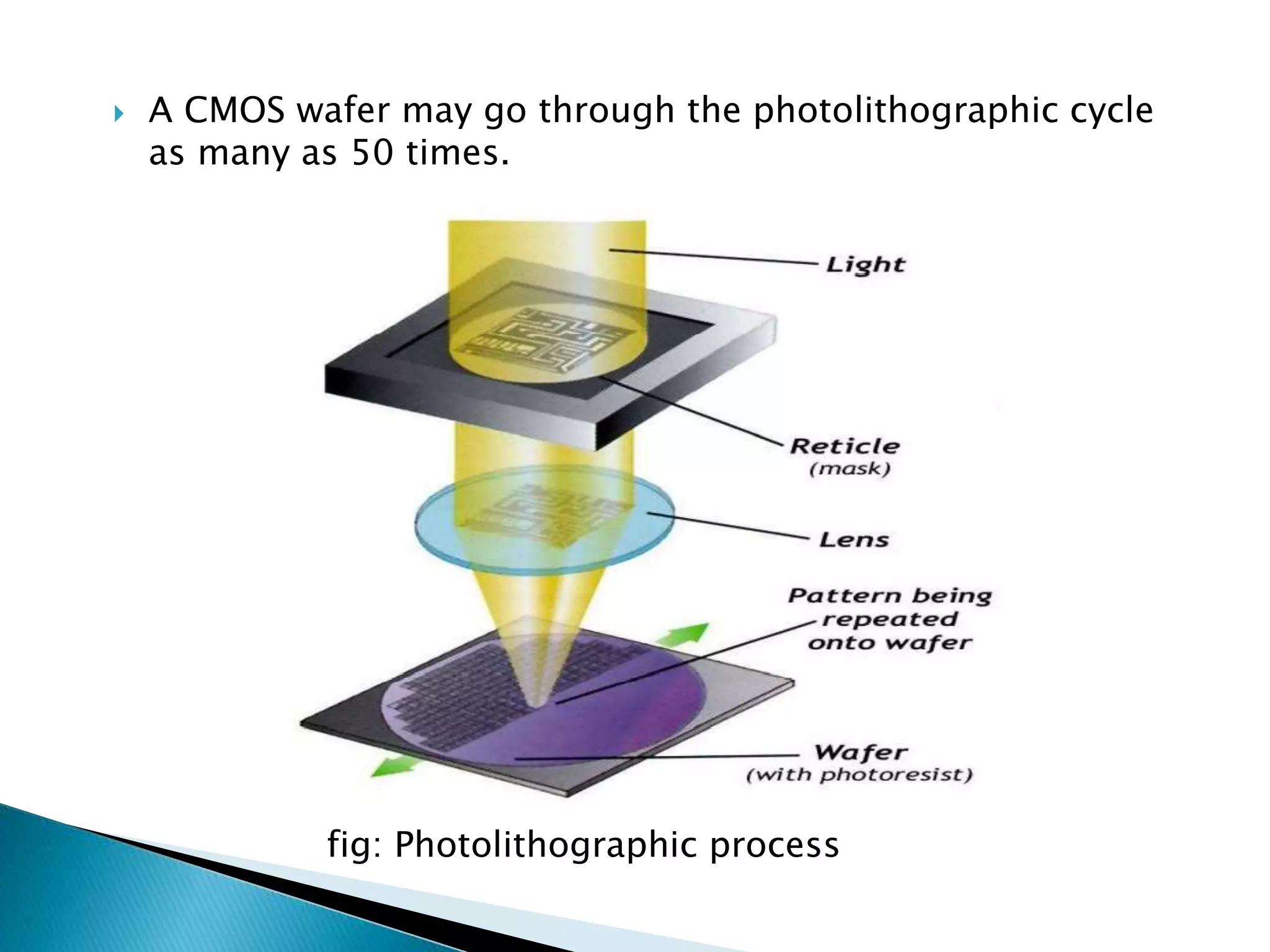 A CMOS wafer may go through the photolithographic cycle as many as 50 times.

Light

Reticle
(mask)

Lens

Pattern being repeated onto wafer

Wafer
(with photoresist)

fig: Photolithographic process